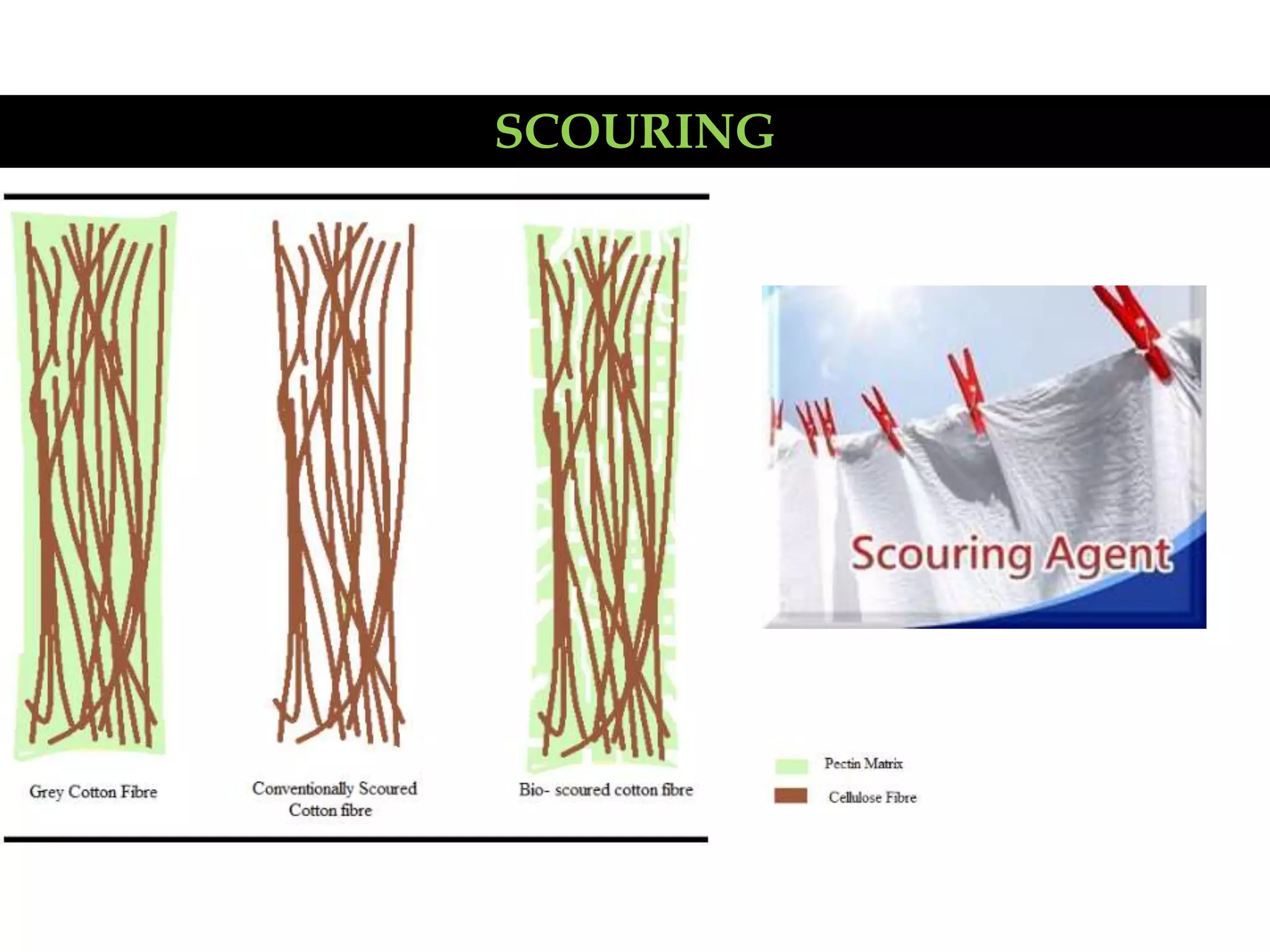 SCOURING

Grey Cotton Fibre

Conventionally Scoured Cotton fibre

Bio- scoured cotton fibre

Scouring Agent

Pectin Matrix

Cellulose Fibre